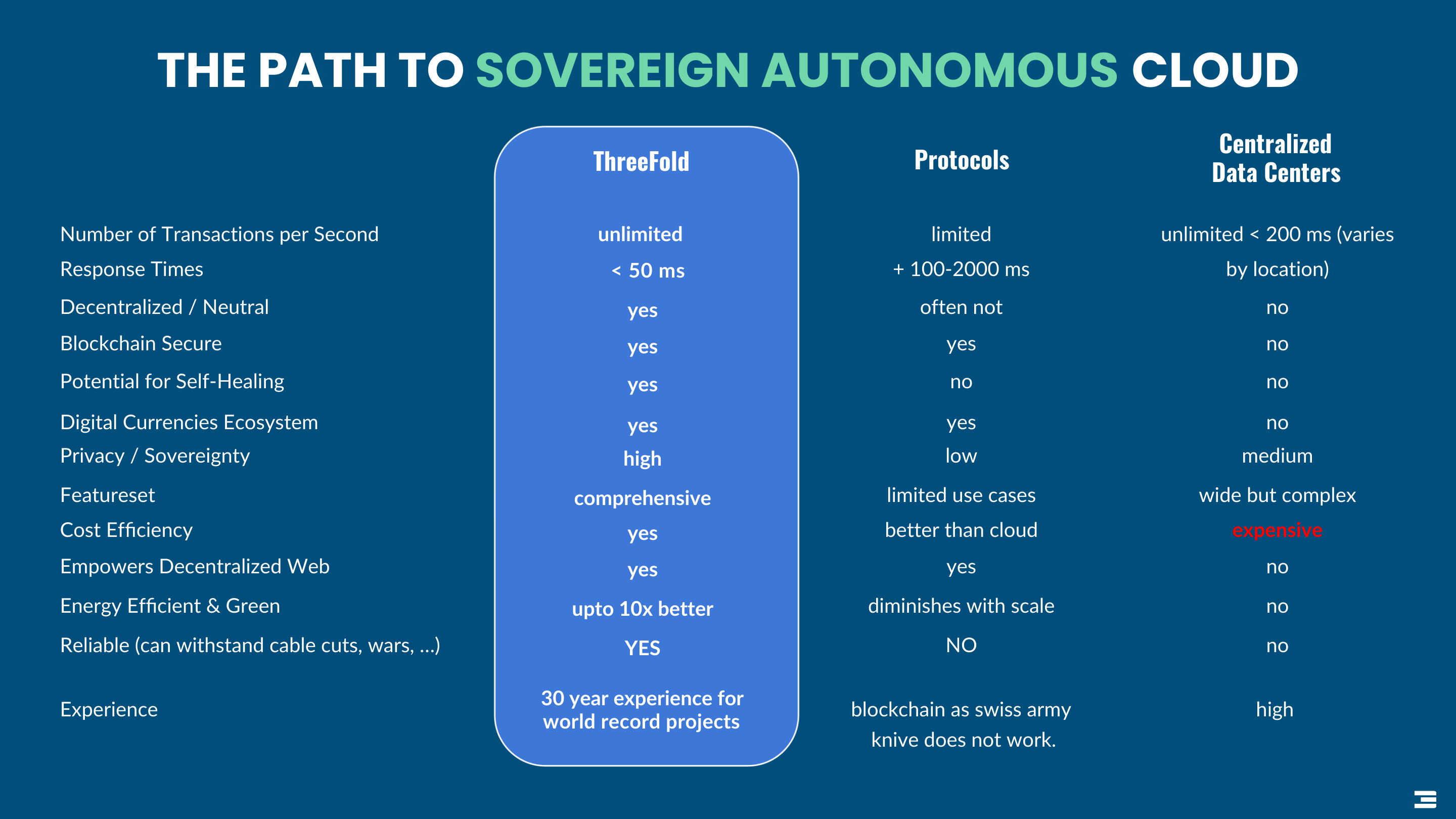 THE PATH TO SOVEREIGN AUTONOMOUS CLOUD

| | ThreeFold | Protocols | Centralized Data Centers |
|---|---|---|---|
| Number of Transactions per Second | unlimited | limited | unlimited < 200 ms (varies |
| Response Times | < 50 ms | + 100-2000 ms | by location) |
| Decentralized / Neutral | yes | often not | no |
| Blockchain Secure | yes | yes | no |
| Potential for Self-Healing | yes | no | no |
| Digital Currencies Ecosystem | yes | yes | no |
| Privacy / Sovereignty | high | low | medium |
| Featureset | comprehensive | limited use cases | wide but complex |
| Cost Efficiency | yes | better than cloud | expensive |
| Empowers Decentralized Web | yes | yes | no |
| Energy Efficient & Green | upto 10x better | diminishes with scale | no |
| Reliable (can withstand cable cuts, wars, ...) | YES | NO | no |
| Experience | 30 year experience for world record projects | blockchain as swiss army knive does not work. | high |